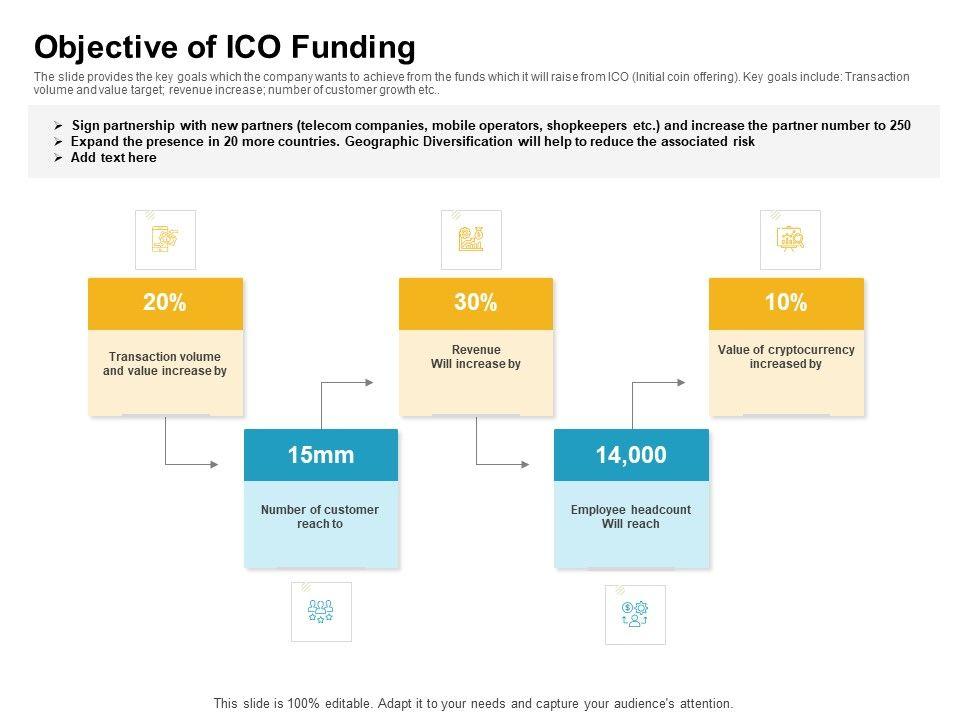 Objective of ICO Funding

The slide provides the key goals which the company wants to achieve from the funds which it will raise from ICO (Initial coin offering). Key goals include: Transaction volume and value target; revenue increase; number of customer growth etc..

➢ Sign partnership with new partners (telecom companies, mobile operators, shopkeepers etc.) and increase the partner number to 250
➢ Expand the presence in 20 more countries. Geographic Diversification will help to reduce the associated risk
➢ Add text here

20%
Transaction volume and value increase by

15mm
Number of customer reach to

30%
Revenue Will increase by

14,000
Employee headcount Will reach

10%
Value of cryptocurrency increased by

This slide is 100% editable. Adapt it to your needs and capture your audience's attention.